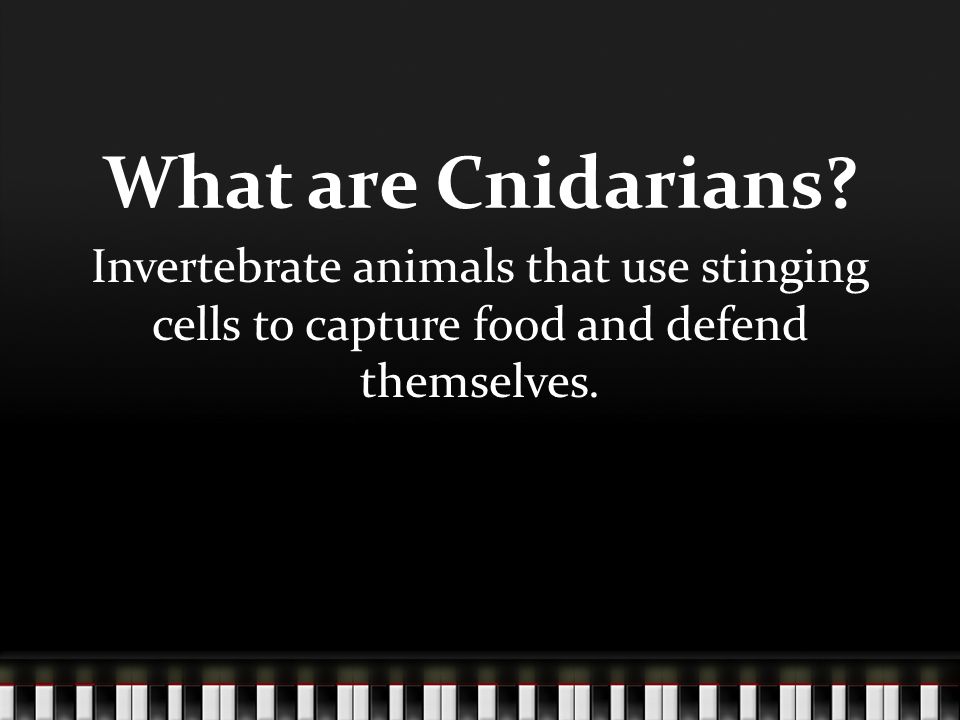 What are Cnidarians?

Invertebrate animals that use stinging cells to capture food and defend themselves.